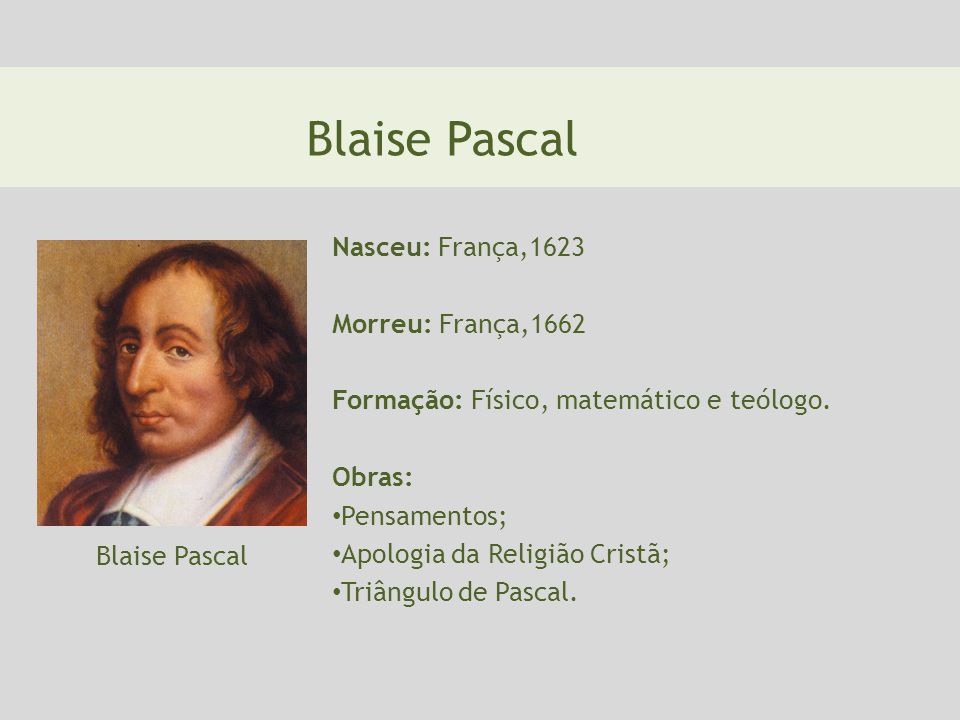 Blaise Pascal

Blaise Pascal

Nasceu: França,1623

Morreu: França,1662

Formação: Físico, matemático e teólogo.

Obras:
•Pensamentos;
•Apologia da Religião Cristã;
•Triângulo de Pascal.